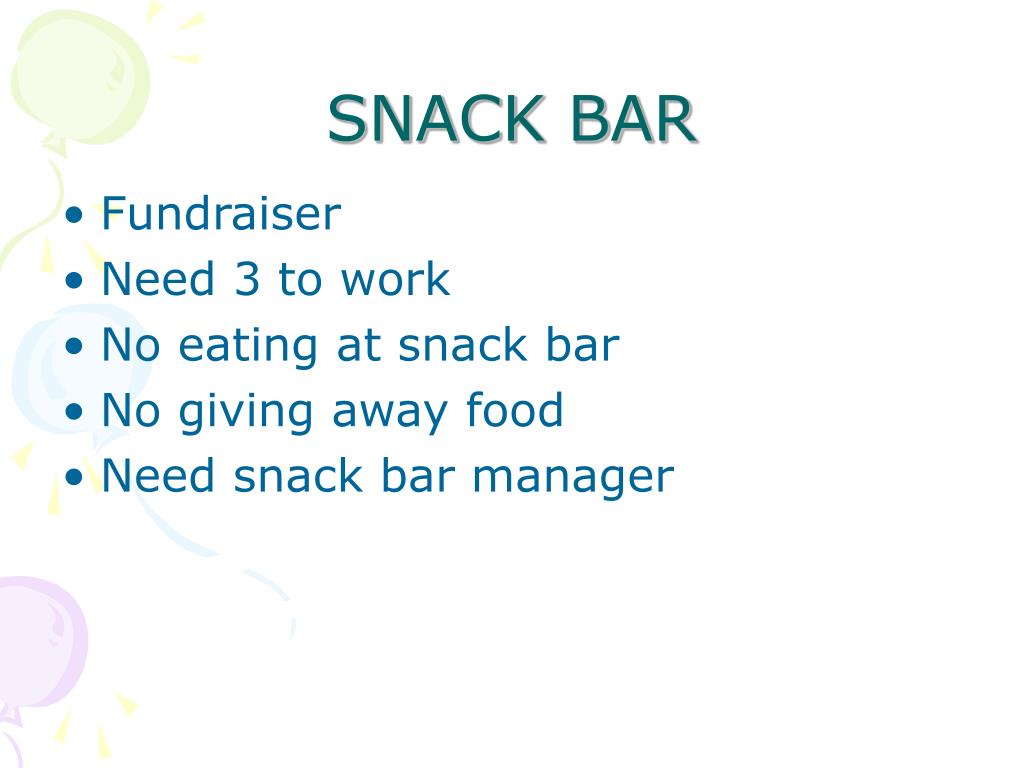 SNACK BAR

• Fundraiser
• Need 3 to work
• No eating at snack bar
• No giving away food
• Need snack bar manager